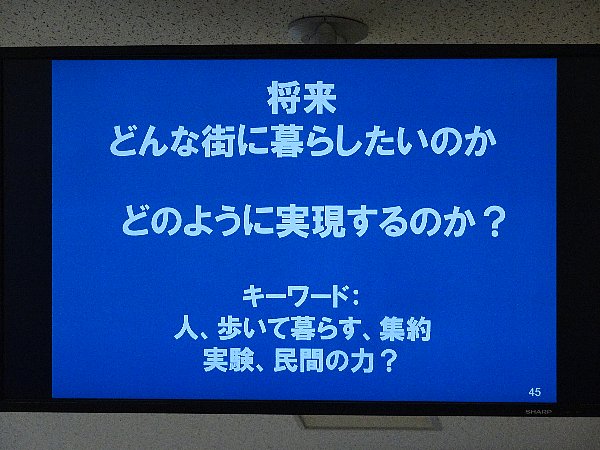 将来
どんな街に暮らしたいのか

どのように実現するのか？

キーワード：
人、歩いて暮らす、集約
実験、民間の力？

45

SHARP